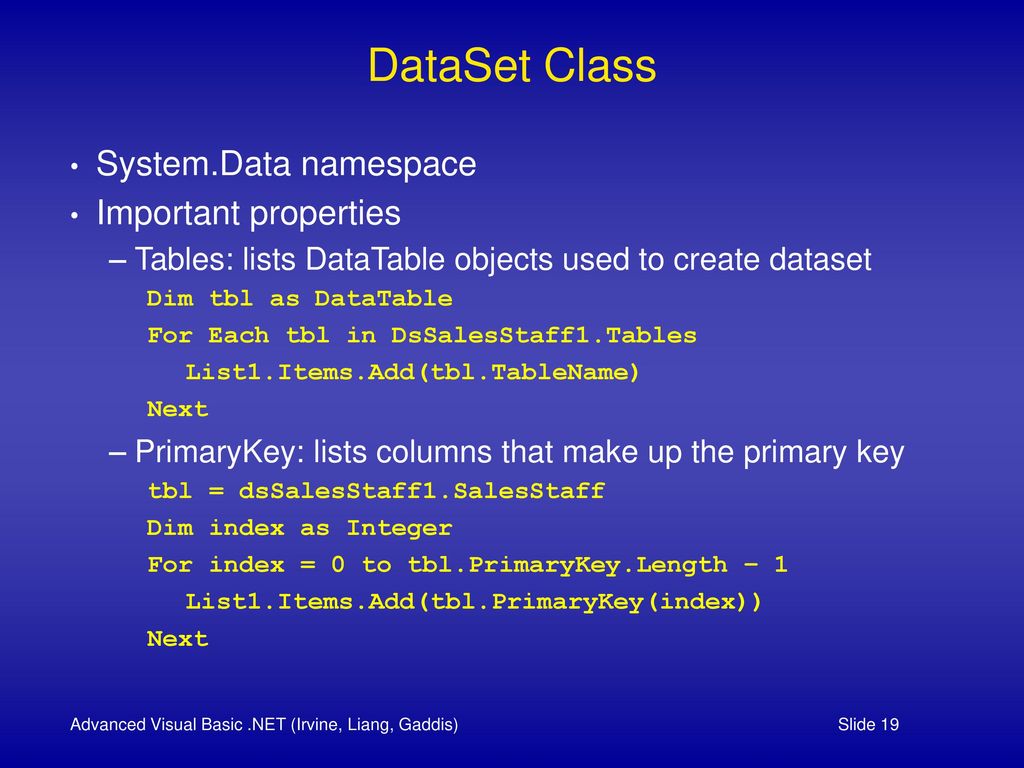 DataSet Class

• System.Data namespace
• Important properties
– Tables: lists DataTable objects used to create dataset
Dim tbl as DataTable
For Each tbl in DsSalesStaff1.Tables
List1.Items.Add(tbl.TableName)
Next
– PrimaryKey: lists columns that make up the primary key
tbl = dsSalesStaff1.SalesStaff
Dim index as Integer
For index = 0 to tbl.PrimaryKey.Length – 1
List1.Items.Add(tbl.PrimaryKey(index))
Next

Advanced Visual Basic .NET (Irvine, Liang, Gaddis)

Slide 19